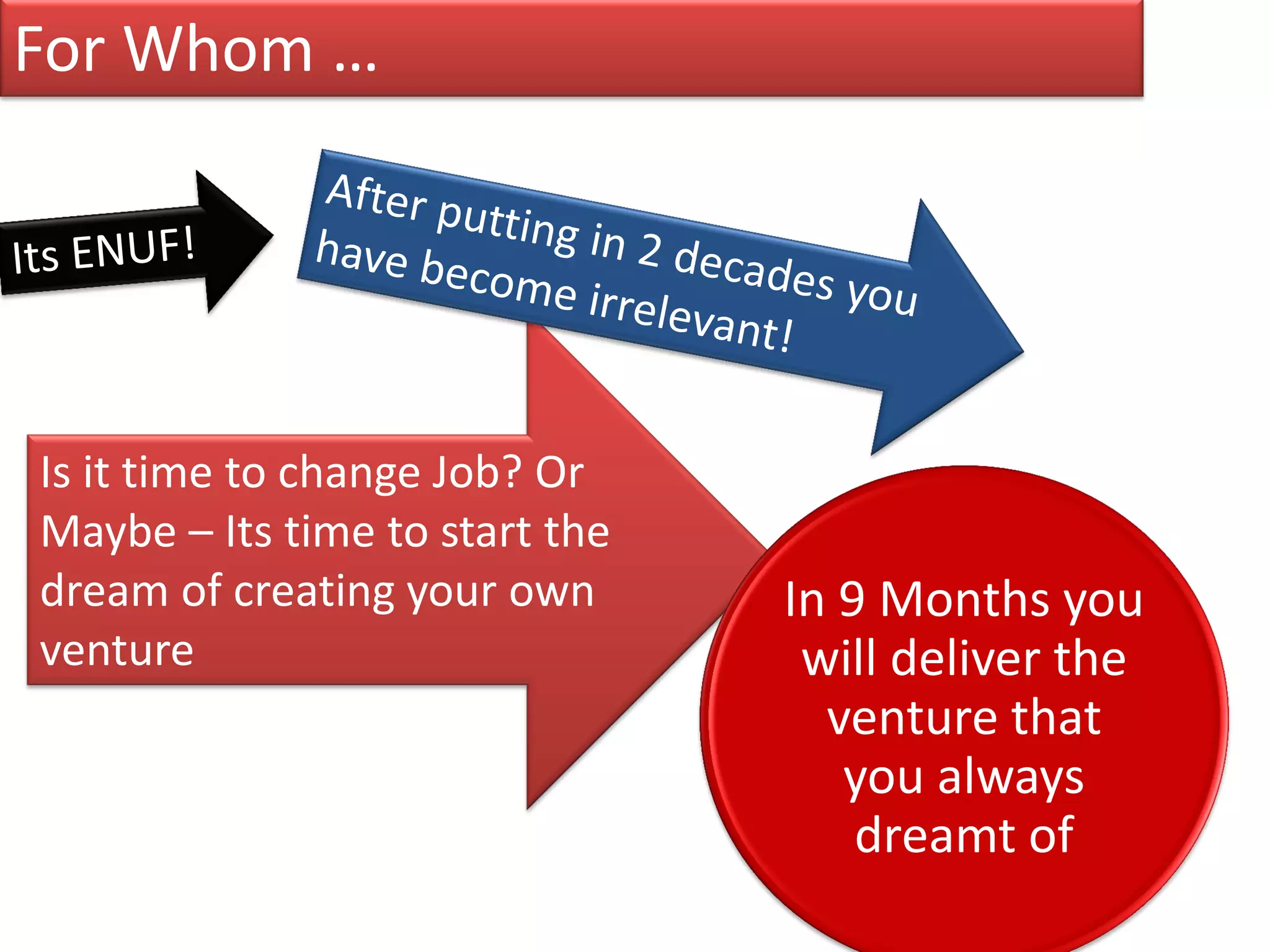 For Whom …

Its ENUF!

After putting in 2 decades you have become irrelevant!

Is it time to change Job? Or Maybe – Its time to start the dream of creating your own venture

In 9 Months you will deliver the venture that you always dreamt of